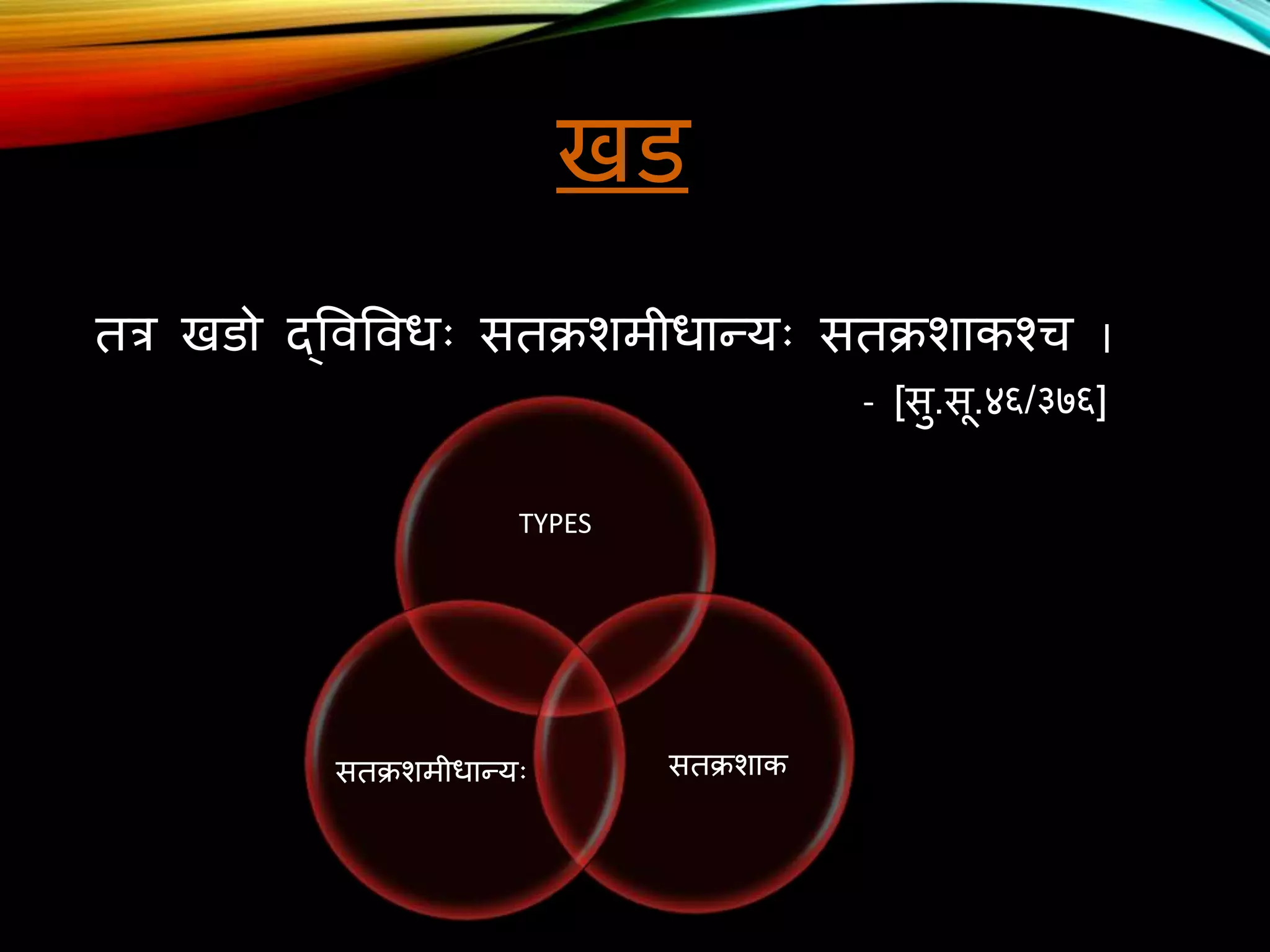 खड

तत्र खडो द्विविधः सतक्रशमीधान्यः सतक्रशाकश्च ।

- [सु.सू.४६/३७६]

TYPES

सतक्रशमीधान्यः

सतक्रशाक